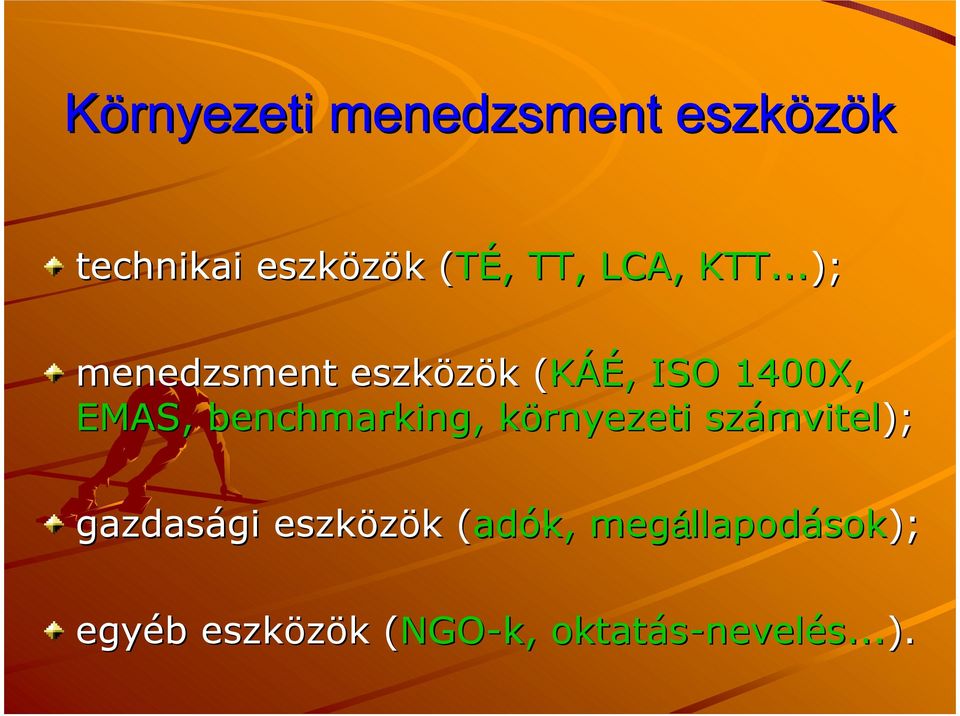 Környezeti menedzsment eszközök

technikai eszközök (TÉ, TT, LCA, KTT...);

menedzsment eszközök (KÁÉ, ISO 1400X, EMAS, benchmarking, környezeti számvitel);

gazdasági eszközök (adók, megállapodások);

egyéb eszközök (NGO-k, oktatás-nevelés...).